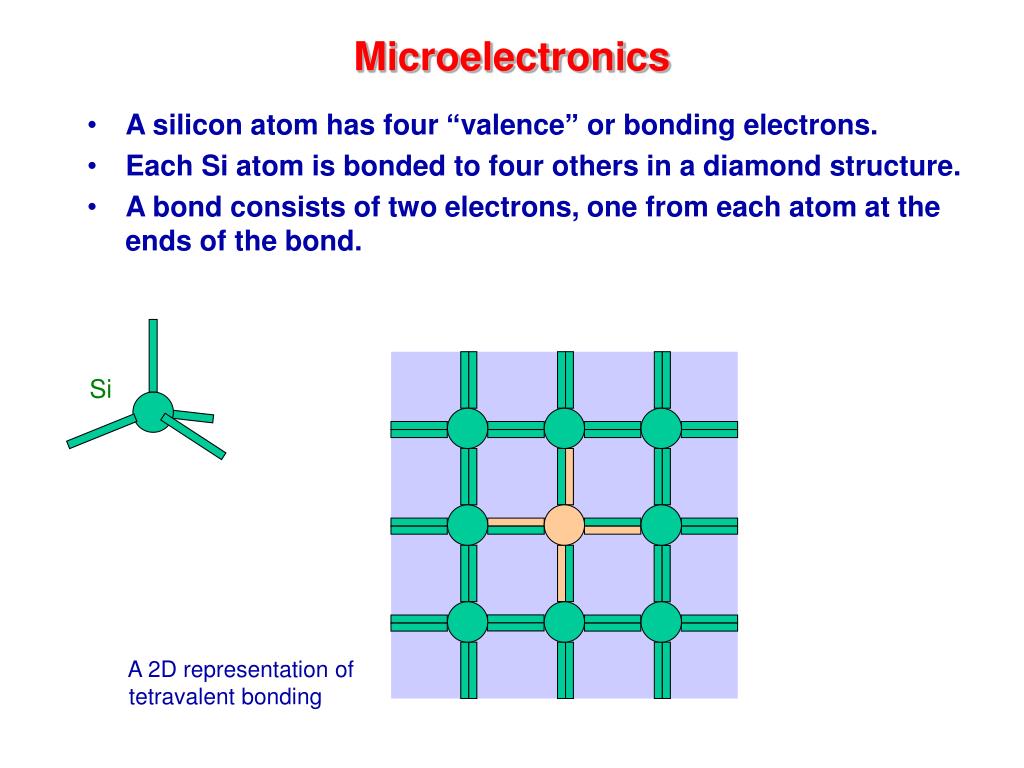 Microelectronics

• A silicon atom has four “valence” or bonding electrons.
• Each Si atom is bonded to four others in a diamond structure.
• A bond consists of two electrons, one from each atom at the ends of the bond.

Si

A 2D representation of tetravalent bonding